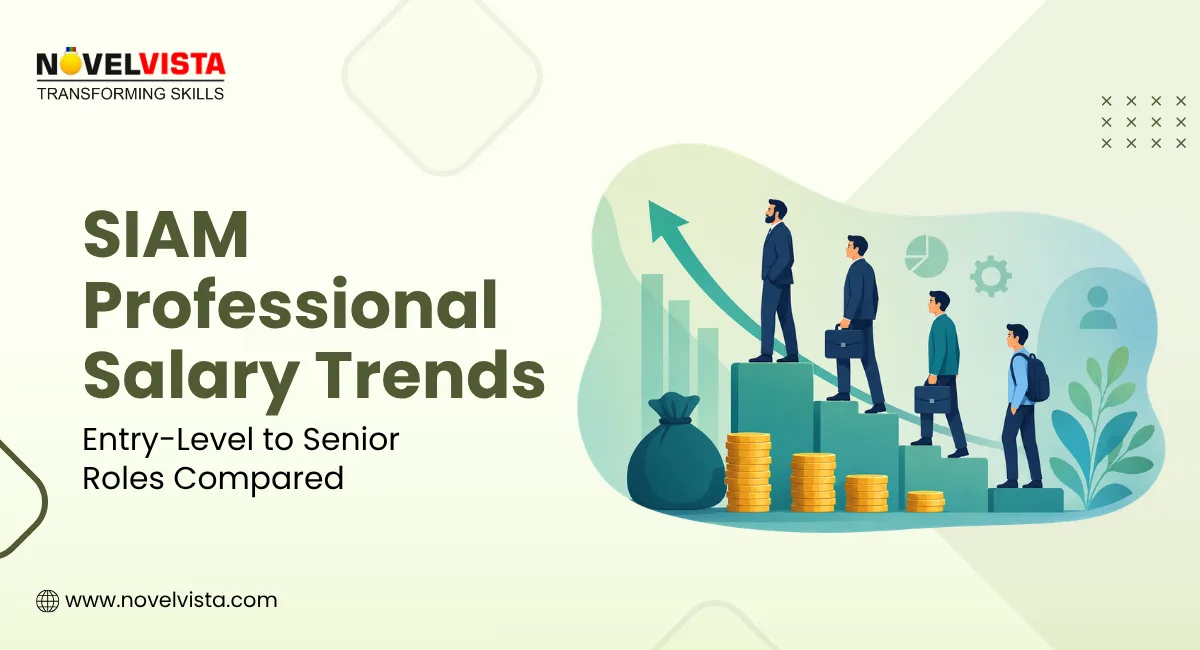 NOVELVISTA
TRANSFORMING SKILLS

SIAM Professional Salary Trends

Entry-Level to Senior Roles Compared

www.novelvista.com